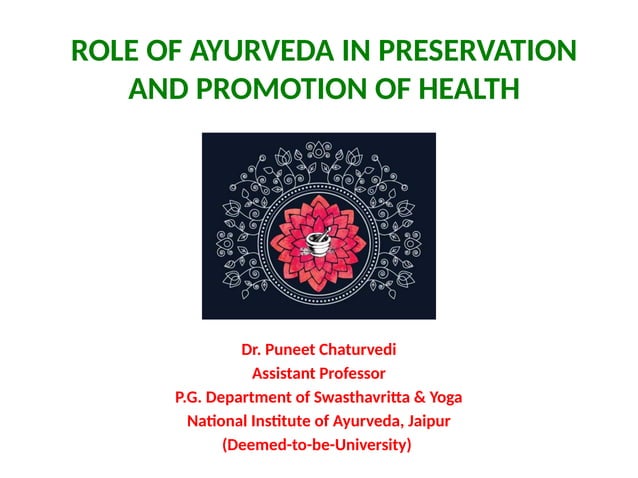 ROLE OF AYURVEDA IN PRESERVATION AND PROMOTION OF HEALTH

Dr. Puneet Chaturvedi
Assistant Professor
P.G. Department of Swasthavritta & Yoga
National Institute of Ayurveda, Jaipur
(Deemed-to-be-University)